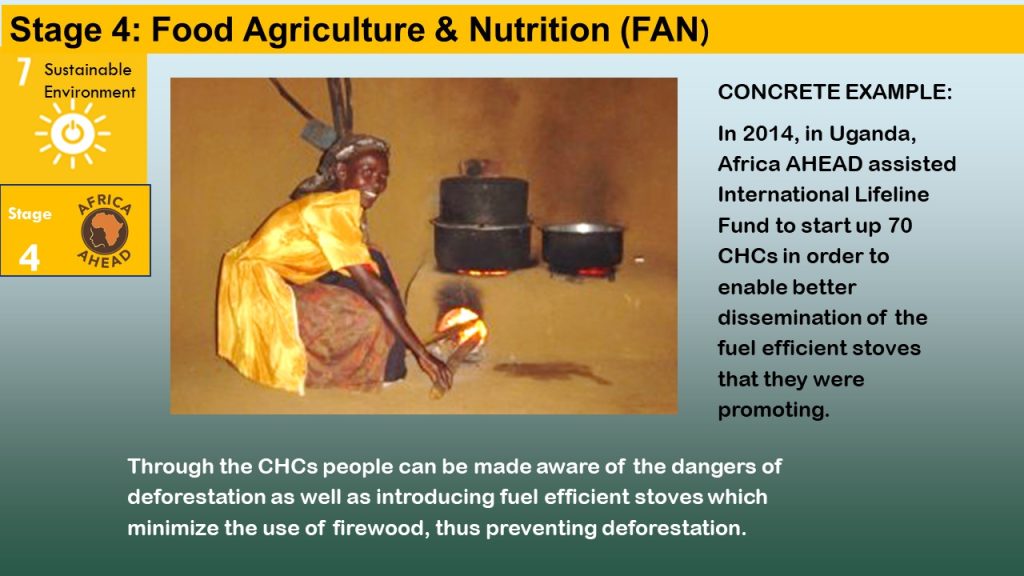 Stage 4: Food Agriculture & Nutrition (FAN)

7 Sustainable Environment

Stage 4

AFRICA AHEAD

CONCRETE EXAMPLE:

In 2014, in Uganda, Africa AHEAD assisted International Lifeline Fund to start up 70 CHCs in order to enable better dissemination of the fuel efficient stoves that they were promoting.

Through the CHCs people can be made aware of the dangers of deforestation as well as introducing fuel efficient stoves which minimize the use of firewood, thus preventing deforestation.